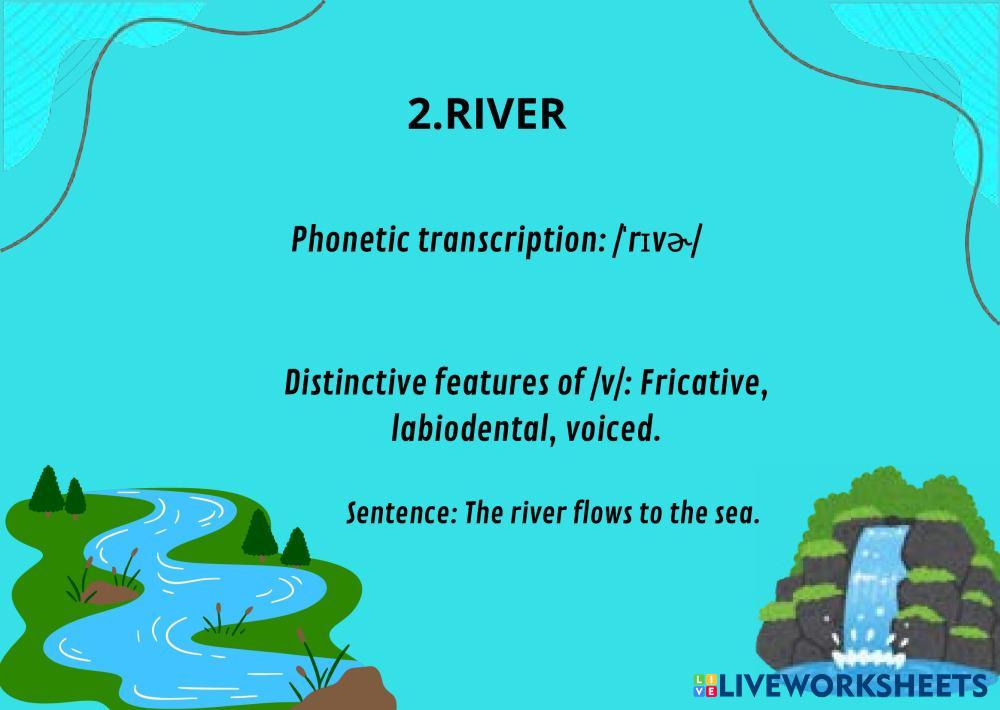 2.RIVER

Phonetic transcription: /ˈrɪvɚ/

Distinctive features of /v/: Fricative, labiodental, voiced.

Sentence: The river flows to the sea.

LIVEWORKSHEETS